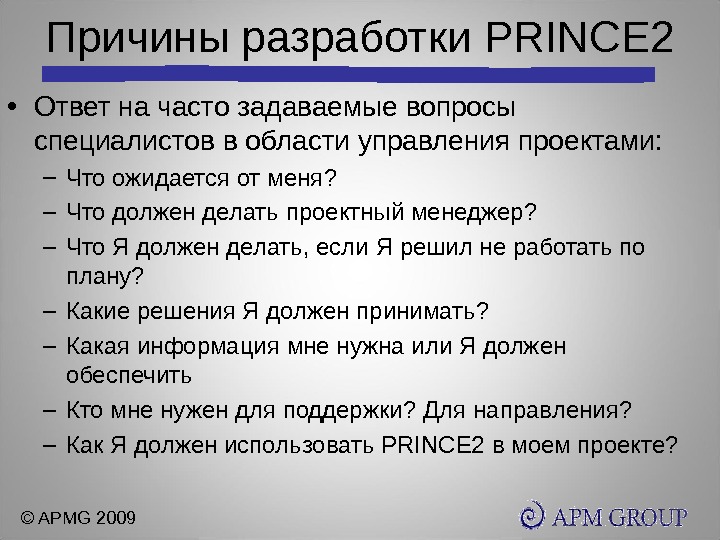 Причины разработки PRINCE2

• Ответ на часто задаваемые вопросы специалистов в области управления проектами:
– Что ожидается от меня?
– Что должен делать проектный менеджер?
– Что Я должен делать, если Я решил не работать по плану?
– Какие решения Я должен принимать?
– Какая информация мне нужна или Я должен обеспечить
– Кто мне нужен для поддержки? Для направления?
– Как Я должен использовать PRINCE2 в моем проекте?

© APMG 2009

APM GROUP